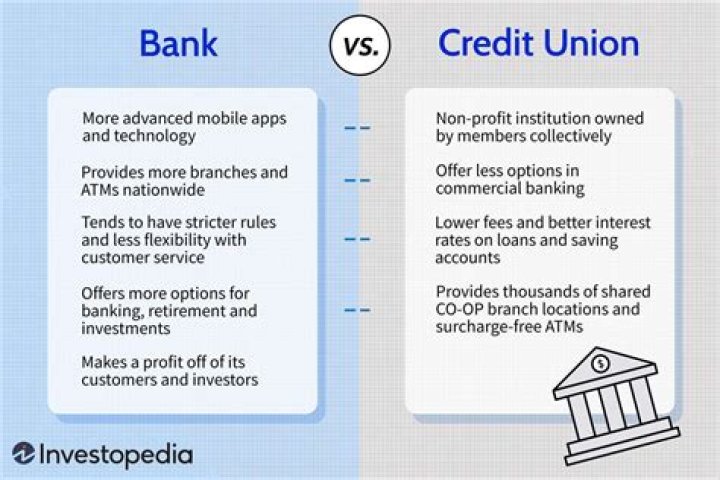 Bank

vs.

Credit Union

More advanced mobile apps and technology

Provides more branches and ATMs nationwide

Tends to have stricter rules and less flexibility with customer service

Offers more options for banking, retirement and investments

Makes a profit off of its customers and investors

Non-profit institution owned by members collectively

Offer less options in commercial banking

Lower fees and better interest rates on loans and saving accounts

Provides thousands of shared CO-OP branch locations and surcharge-free ATMs

$

Investopedia